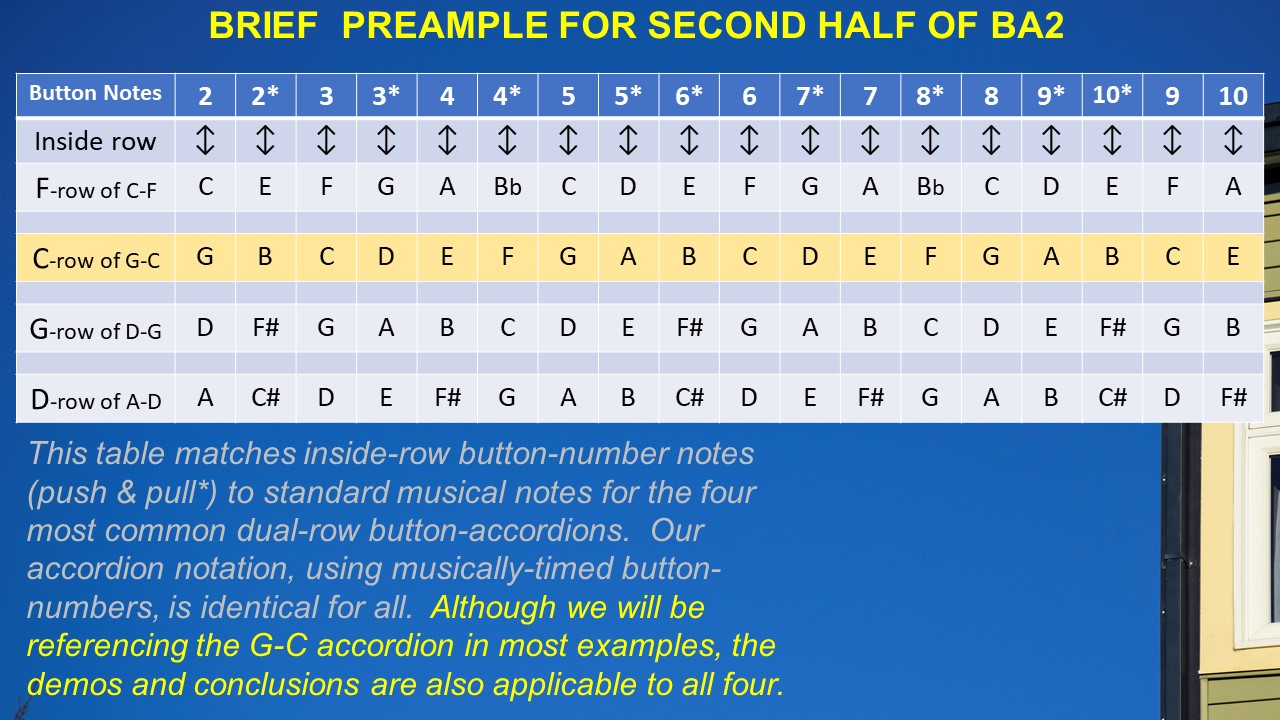 BRIEF PREAMPLE FOR SECOND HALF OF BA2

| Button Notes | 2 | 2* | 3 | 3* | 4 | 4* | 5 | 5* | 6* | 6 | 7* | 7 | 8* | 8 | 9* | 10* | 9 | 10 |
|---|---|---|---|---|---|---|---|---|---|---|---|---|---|---|---|---|---|---|
| Inside row | ↕ | ↕ | ↕ | ↕ | ↕ | ↕ | ↕ | ↕ | ↕ | ↕ | ↕ | ↕ | ↕ | ↕ | ↕ | ↕ | ↕ | ↕ |
| F-row of C-F | C | E | F | G | A | Bb | C | D | E | F | G | A | Bb | C | D | E | F | A |
| C-row of G-C | G | B | C | D | E | F | G | A | B | C | D | E | F | G | A | B | C | E |
| G-row of D-G | D | F# | G | A | B | C | D | E | F# | G | A | B | C | D | E | F# | G | B |
| D-row of A-D | A | C# | D | E | F# | G | A | B | C# | D | E | F# | G | A | B | C# | D | F# |

This table matches inside-row button-number notes (push & pull*) to standard musical notes for the four most common dual-row button-accordions. Our accordion notation, using musically-timed button-numbers, is identical for all. Although we will be referencing the G-C accordion in most examples, the demos and conclusions are also applicable to all four.